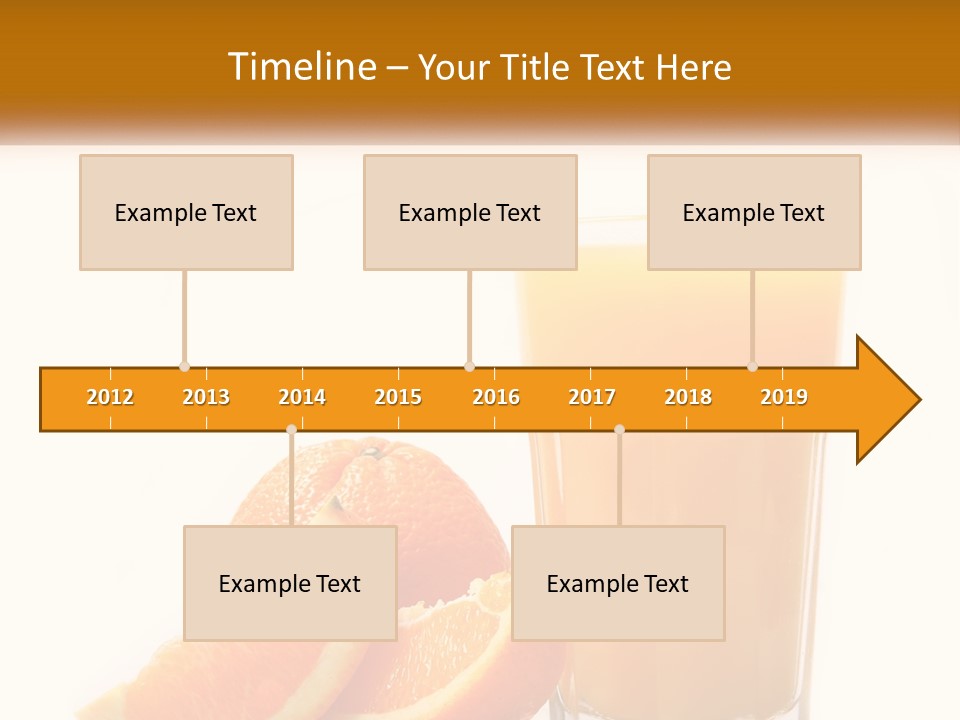 Timeline – Your Title Text Here

Example Text

Example Text

Example Text

2012 2013 2014 2015 2016 2017 2018 2019

Example Text

Example Text